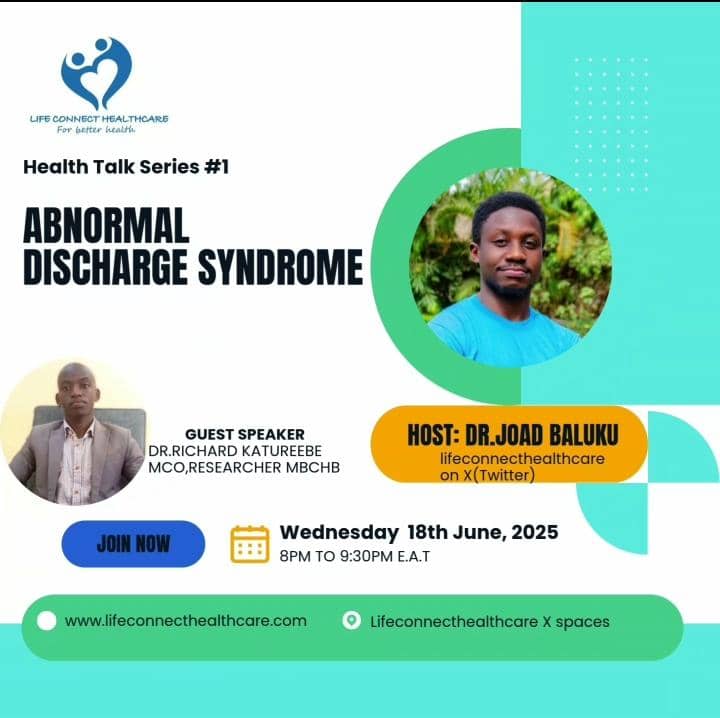 LIFE CONNECT HEALTHCARE
For better health

Health Talk Series #1

ABNORMAL DISCHARGE SYNDROME

GUEST SPEAKER
DR.RICHARD KATUREEBE
MCO,RESEARCHER MBCHB

HOST: DR.JOAD BALUKU
lifeconnecthealthcare on X(Twitter)

JOIN NOW

Wednesday 18th June, 2025
8PM TO 9:30PM E.A.T

www.lifeconnecthealthcare.com

Lifeconnecthealthcare X spaces